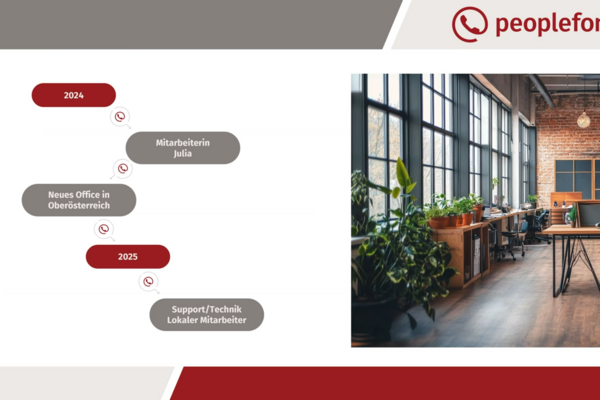 peoplefor

2024

Mitarbeiterin Julia

Neues Office in Oberösterreich

2025

Support/Technik Lokaler Mitarbeiter